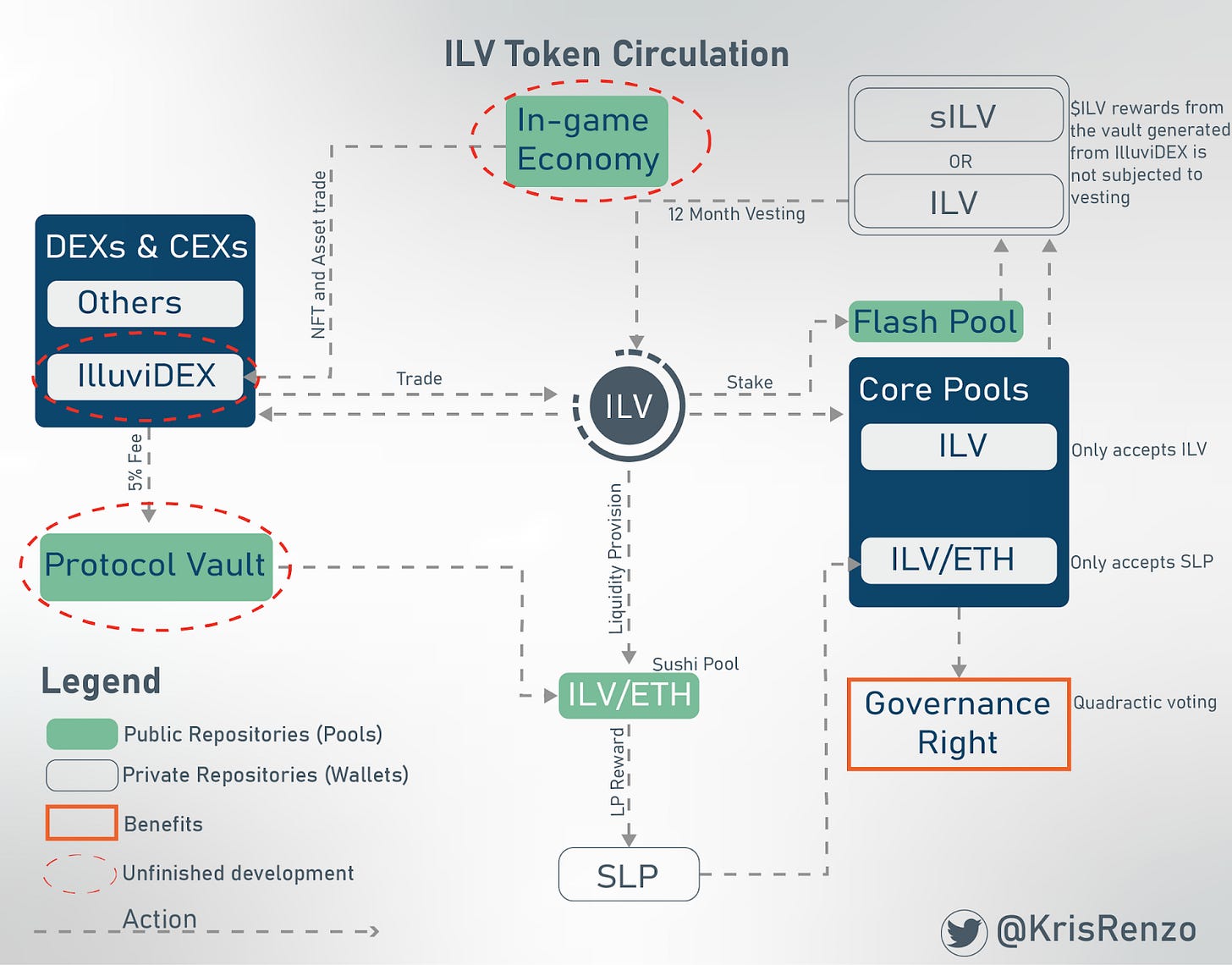 ILV Token Circulation

In-game Economy

sILV
OR
ILV

$ILV rewards from the vault generated from IlluviDEX is not subjected to vesting

12 Month Vesting

NFT and Asset trade

DEXs & CEXs
Others
IlluviDEX

Trade

ILV

Stake

Flash Pool

Core Pools
ILV
Only accepts ILV
ILV/ETH
Only accepts SLP

5% Fee

Protocol Vault

Liquidity Provision

Sushi Pool
ILV/ETH

LP Reward

SLP

Governance Right
Quadractic voting

Legend
Public Repositories (Pools)
Private Repositories (Wallets)
Benefits
Unfinished development
Action

@KrisRenzo